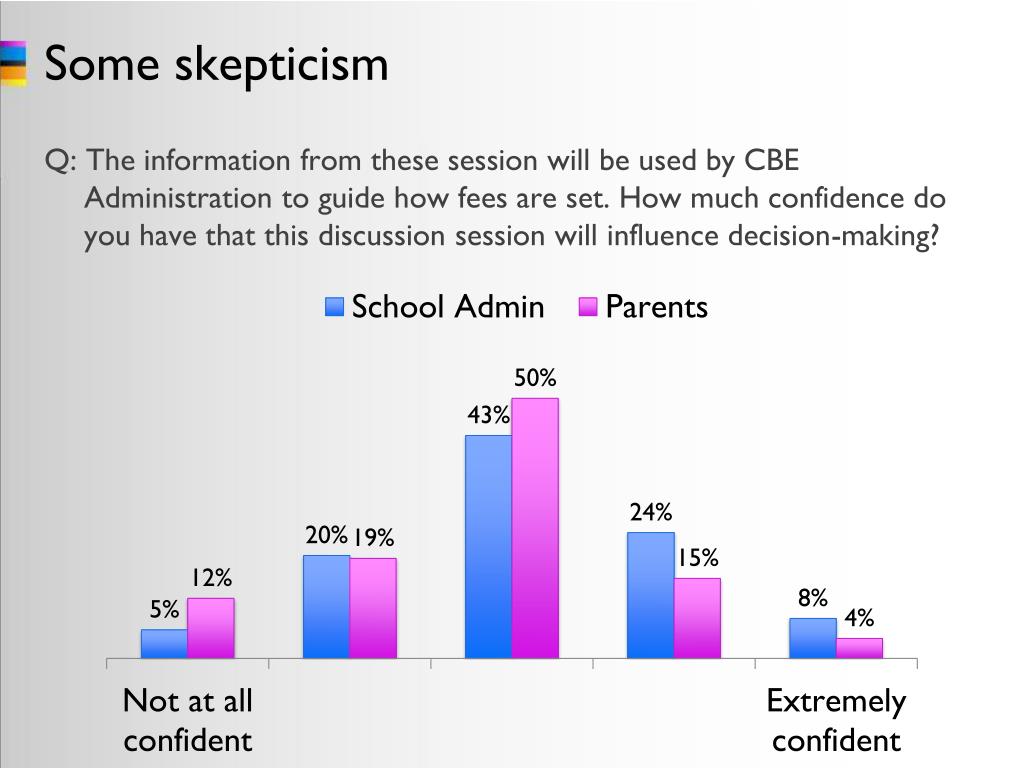 Some skepticism

Q: The information from these session will be used by CBE Administration to guide how fees are set. How much confidence do you have that this discussion session will influence decision-making?

School Admin Parents

5% 12%

20% 19%

43% 50%

24% 15%

8% 4%

Not at all confident

Extremely confident